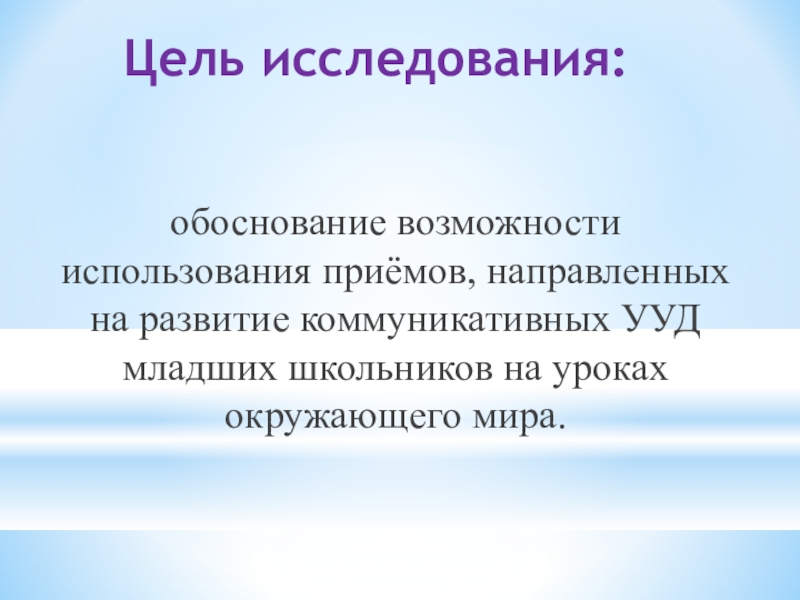 Цель исследования:

обоснование возможности использования приёмов, направленных на развитие коммуникативных УУД младших школьников на уроках окружающего мира.